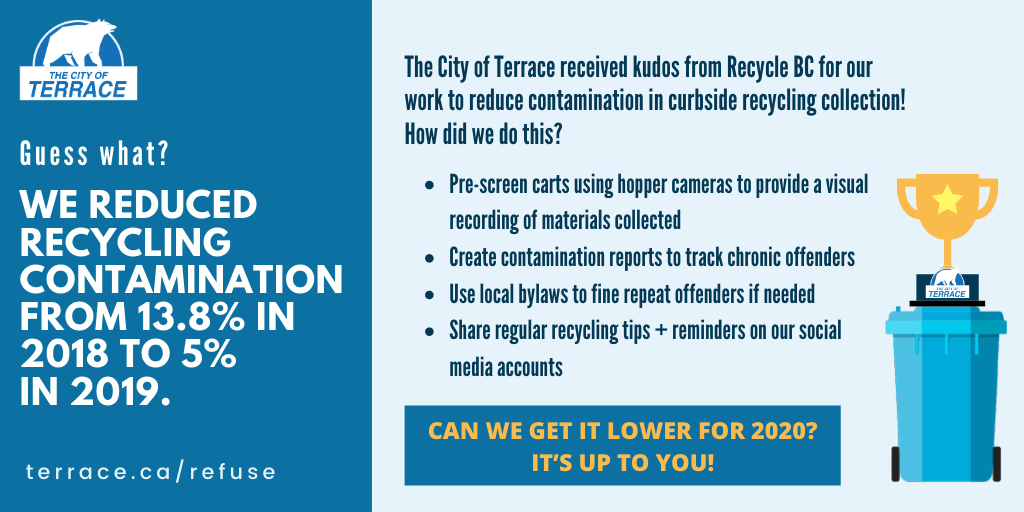 THE CITY OF TERRACE

Guess what?

WE REDUCED RECYCLING CONTAMINATION FROM 13.8% IN 2018 TO 5% IN 2019.

terrace.ca/refuse

The City of Terrace received kudos from Recycle BC for our work to reduce contamination in curbside recycling collection! How did we do this?

- Pre-screen carts using hopper cameras to provide a visual recording of materials collected
- Create contamination reports to track chronic offenders
- Use local bylaws to fine repeat offenders if needed
- Share regular recycling tips + reminders on our social media accounts

CAN WE GET IT LOWER FOR 2020? IT'S UP TO YOU!

THE CITY OF TERRACE